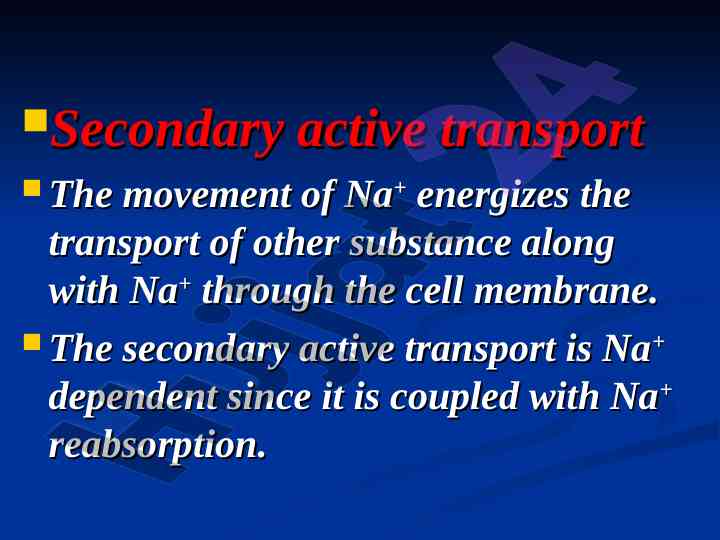 Secondary active transport

The movement of $Na^+$ energizes the transport of other substance along with $Na^+$ through the cell membrane.

The secondary active transport is $Na^+$ dependent since it is coupled with $Na^+$ reabsorption.